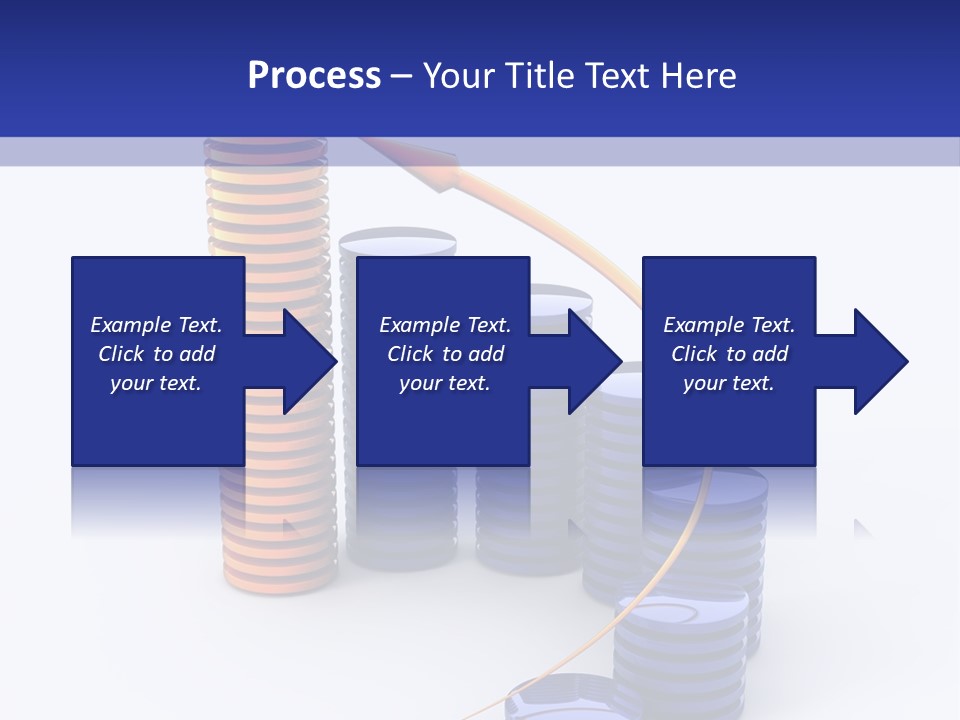 Process – Your Title Text Here

Example Text. Click to add your text.

Example Text. Click to add your text.

Example Text. Click to add your text.